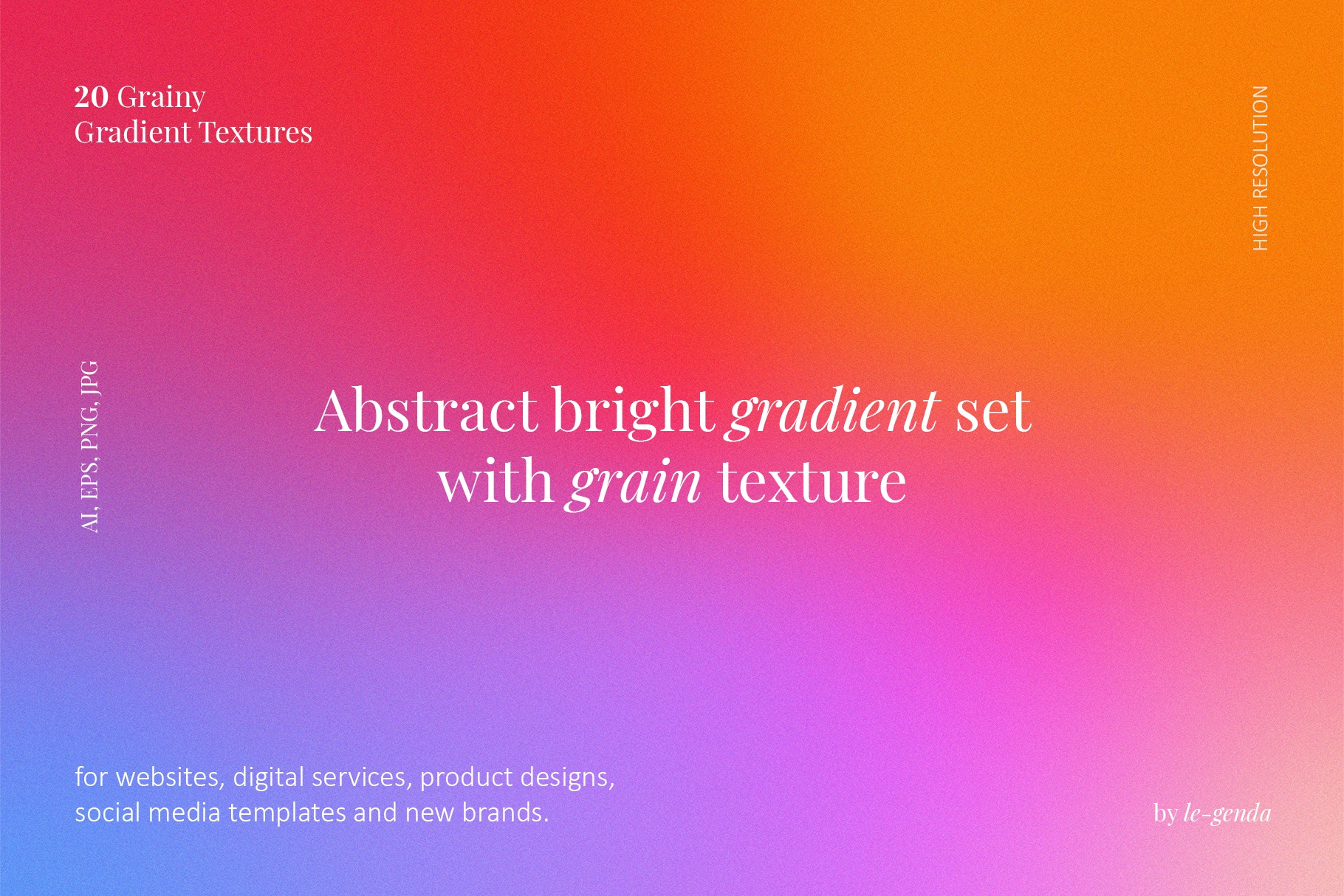 20 Grainy
Gradient Textures

HIGH RESOLUTION

AI, EPS, PNG, JPG

Abstract bright gradient set with grain texture

for websites, digital services, product designs, social media templates and new brands.

by le-genda